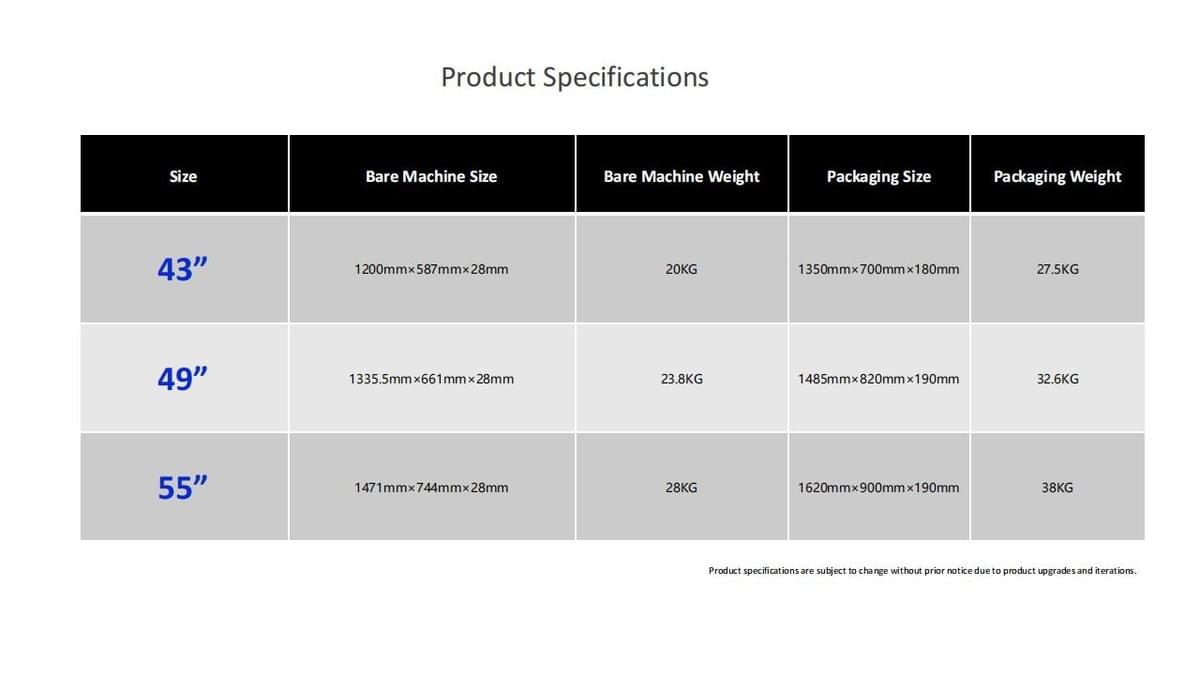 Product Specifications

| Size | Bare Machine Size | Bare Machine Weight | Packaging Size | Packaging Weight |
|---|---|---|---|---|
| 43” | 1200mm×587mm×28mm | 20KG | 1350mm×700mm×180mm | 27.5KG |
| 49” | 1335.5mm×661mm×28mm | 23.8KG | 1485mm×820mm×190mm | 32.6KG |
| 55” | 1471mm×744mm×28mm | 28KG | 1620mm×900mm×190mm | 38KG |

Product specifications are subject to change without prior notice due to product upgrades and iterations.